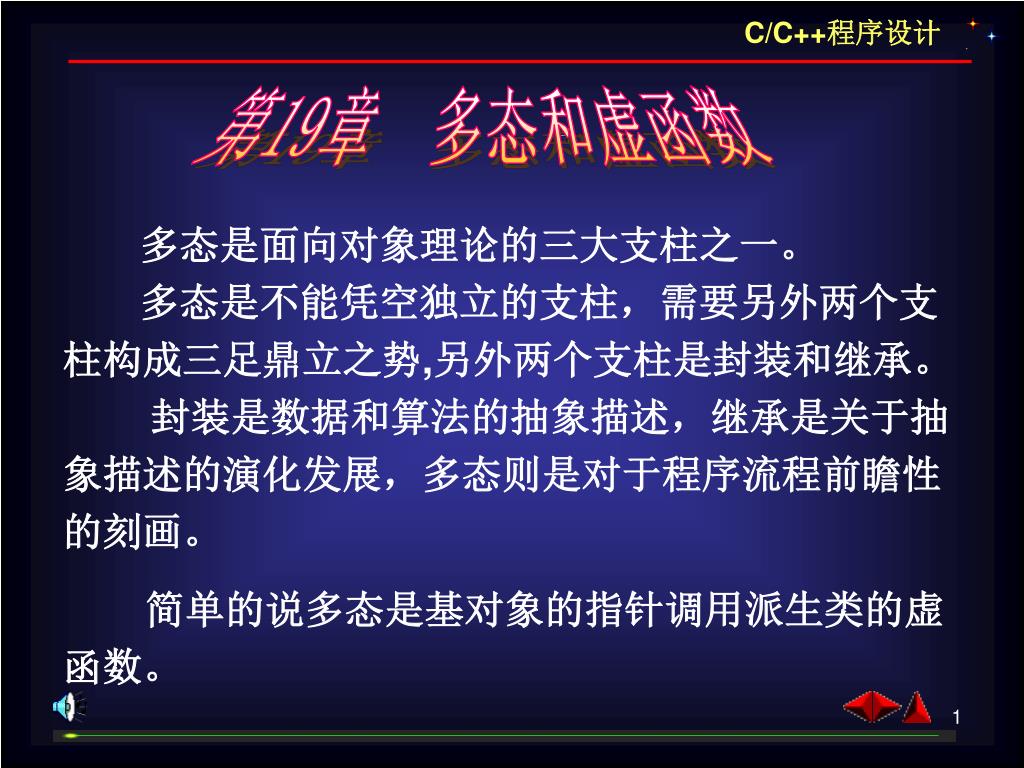 C/C++程序设计

第19章　多态和虚函数

多态是面向对象理论的三大支柱之一。

多态是不能凭空独立的支柱，需要另外两个支柱构成三足鼎立之势,另外两个支柱是封装和继承。

封装是数据和算法的抽象描述，继承是关于抽象描述的演化发展，多态则是对于程序流程前瞻性的刻画。

简单的说多态是基对象的指针调用派生类的虚函数。

1